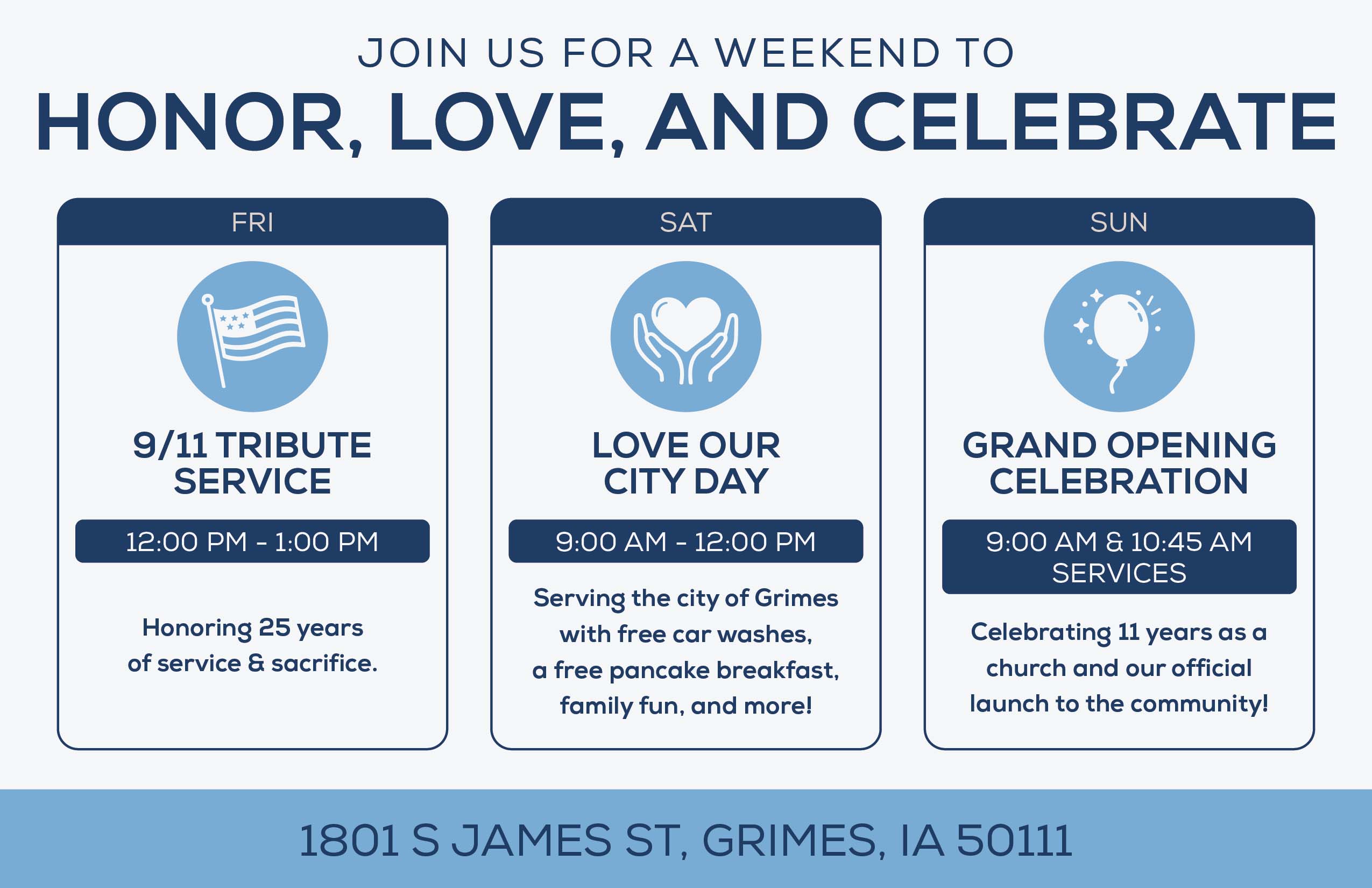 JOIN US FOR A WEEKEND TO
HONOR, LOVE, AND CELEBRATE

FRI

9/11 TRIBUTE SERVICE

12:00 PM - 1:00 PM

Honoring 25 years of service & sacrifice.

SAT

LOVE OUR CITY DAY

9:00 AM - 12:00 PM

Serving the city of Grimes with free car washes, a free pancake breakfast, family fun, and more!

SUN

GRAND OPENING CELEBRATION

9:00 AM & 10:45 AM SERVICES

Celebrating 11 years as a church and our official launch to the community!

1801 S JAMES ST, GRIMES, IA 50111